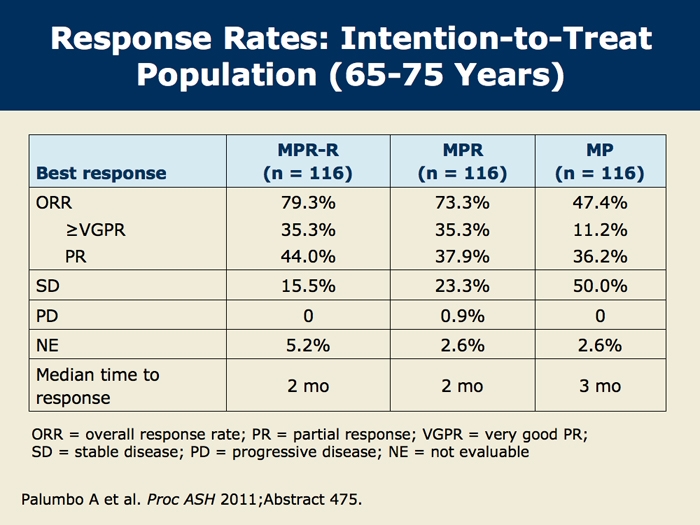 Response Rates: Intention-to-Treat Population (65-75 Years)

| Best response | MPR-R (n = 116) | MPR (n = 116) | MP (n = 116) |
|---|---|---|---|
| ORR | 79.3% | 73.3% | 47.4% |
| ≥VGPR | 35.3% | 35.3% | 11.2% |
| PR | 44.0% | 37.9% | 36.2% |
| SD | 15.5% | 23.3% | 50.0% |
| PD | 0 | 0.9% | 0 |
| NE | 5.2% | 2.6% | 2.6% |
| Median time to response | 2 mo | 2 mo | 3 mo |

ORR = overall response rate; PR = partial response; VGPR = very good PR; SD = stable disease; PD = progressive disease; NE = not evaluable

Palumbo A et al. Proc ASH 2011;Abstract 475.